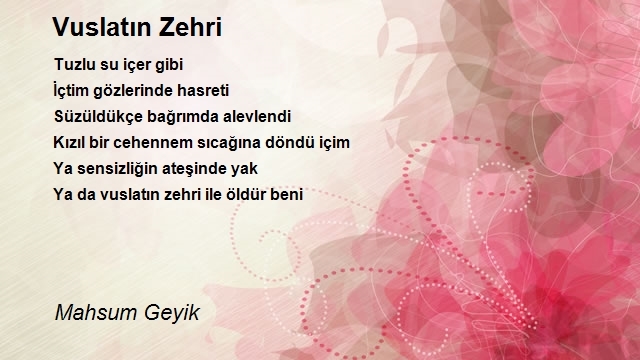 Vuslatın Zehri

Tuzlu su içer gibi
İçtim gözlerinde hasreti
Süzüldükçe bağrımda alevlendi
Kızıl bir cehennem sıcağına döndü içim
Ya sensizliğin ateşinde yak
Ya da vuslatın zehri ile öldür beni

Mahsum Geyik